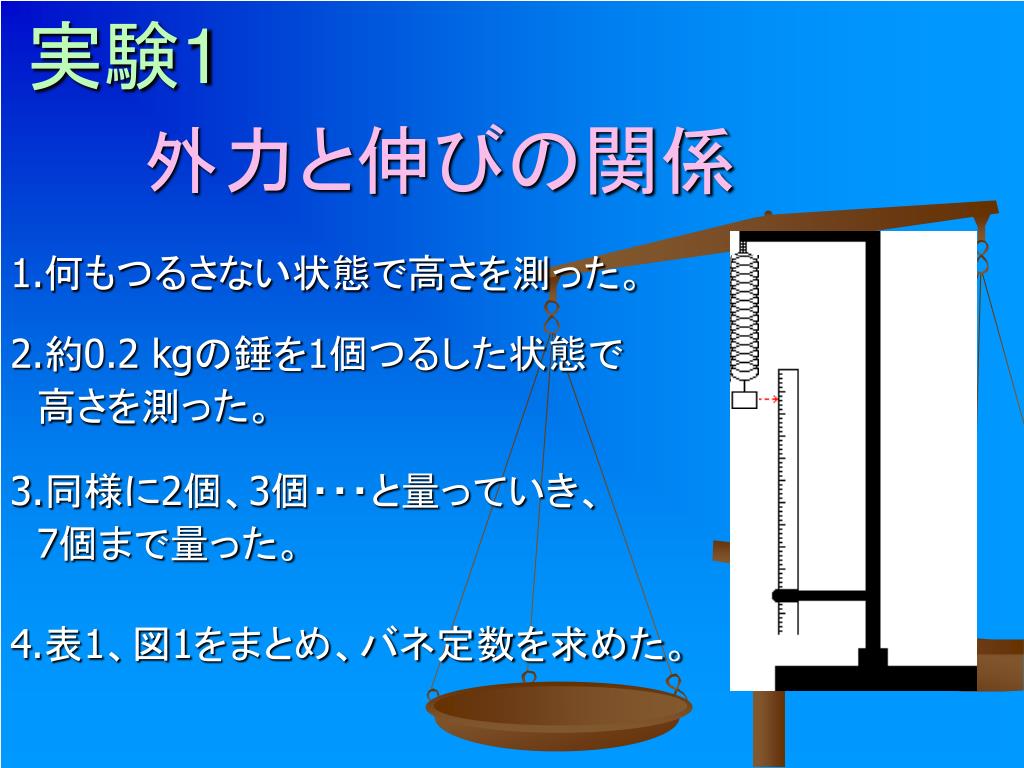 実験1

外力と伸びの関係

1.何もつるさない状態で高さを測った。

2.約0.2 kgの錘を1個つるした状態で高さを測った。

3.同様に2個、3個・・・と量っていき、7個まで量った。

4.表1、図1をまとめ、バネ定数を求めた。